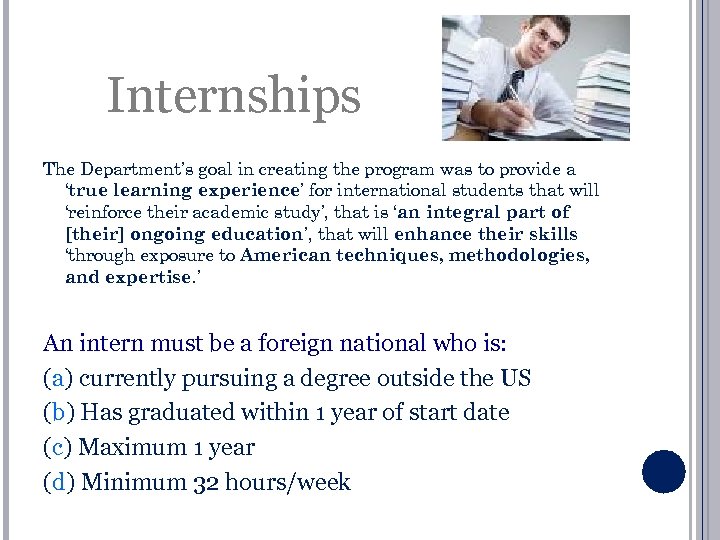 Internships

The Department's goal in creating the program was to provide a 'true learning experience' for international students that will 'reinforce their academic study', that is 'an integral part of [their] ongoing education', that will enhance their skills 'through exposure to American techniques, methodologies, and expertise.'

An intern must be a foreign national who is:
(a) currently pursuing a degree outside the US
(b) Has graduated within 1 year of start date
(c) Maximum 1 year
(d) Minimum 32 hours/week